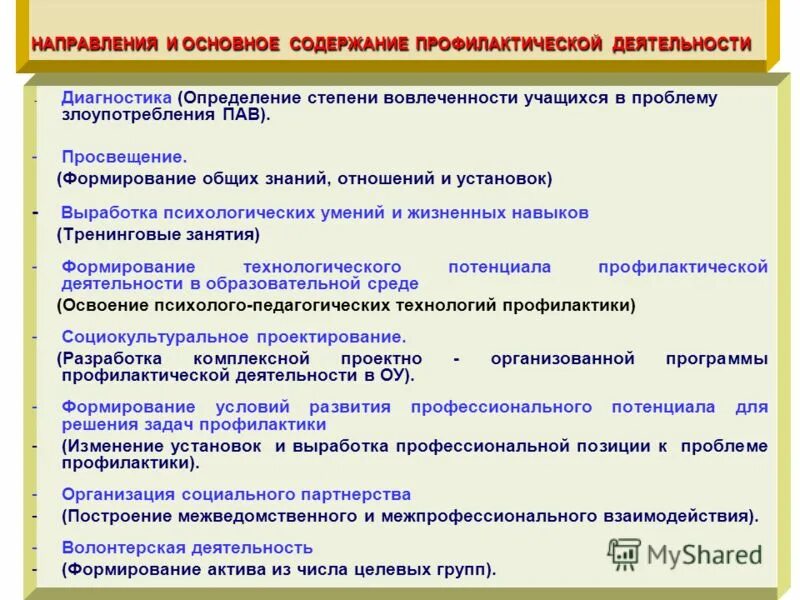 НАПРАВЛЕНИЯ И ОСНОВНОЕ СОДЕРЖАНИЕ ПРОФИЛАКТИЧЕСКОЙ ДЕЯТЕЛЬНОСТИ

- Диагностика (Определение степени вовлеченности учащихся в проблему злоупотребления ПАВ).

- Просвещение.
(Формирование общих знаний, отношений и установок)

- Выработка психологических умений и жизненных навыков
(Тренинговые занятия)

- Формирование технологического потенциала профилактической деятельности в образовательной среде
(Освоение психолого-педагогических технологий профилактики)

- Социокультуральное проектирование.
(Разработка комплексной проектно - организованной программы профилактической деятельности в ОУ).

- Формирование условий развития профессионального потенциала для решения задач профилактики
- (Изменение установок и выработка профессиональной позиции к проблеме профилактики).

- Организация социального партнерства
- (Построение межведомственного и межпрофессионального взаимодействия).

- Волонтерская деятельность
- (Формирование актива из числа целевых групп).

MyShared